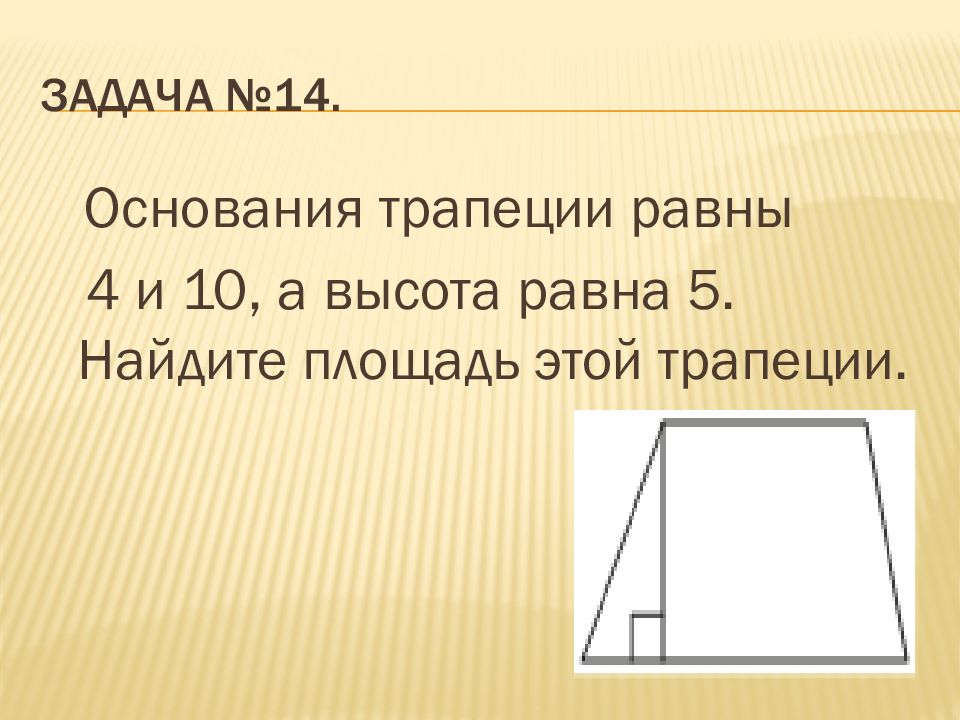 ЗАДАЧА №14.

Основания трапеции равны 4 и 10, а высота равна 5. Найдите площадь этой трапеции.